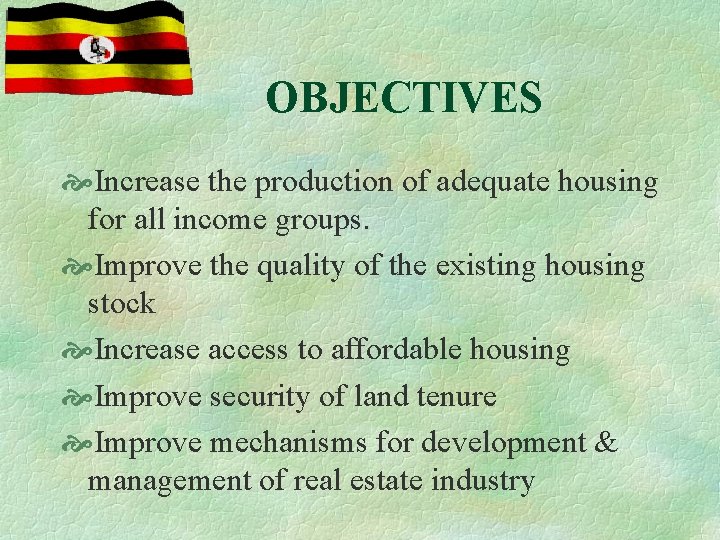 OBJECTIVES

Increase the production of adequate housing for all income groups.

Improve the quality of the existing housing stock

Increase access to affordable housing

Improve security of land tenure

Improve mechanisms for development & management of real estate industry